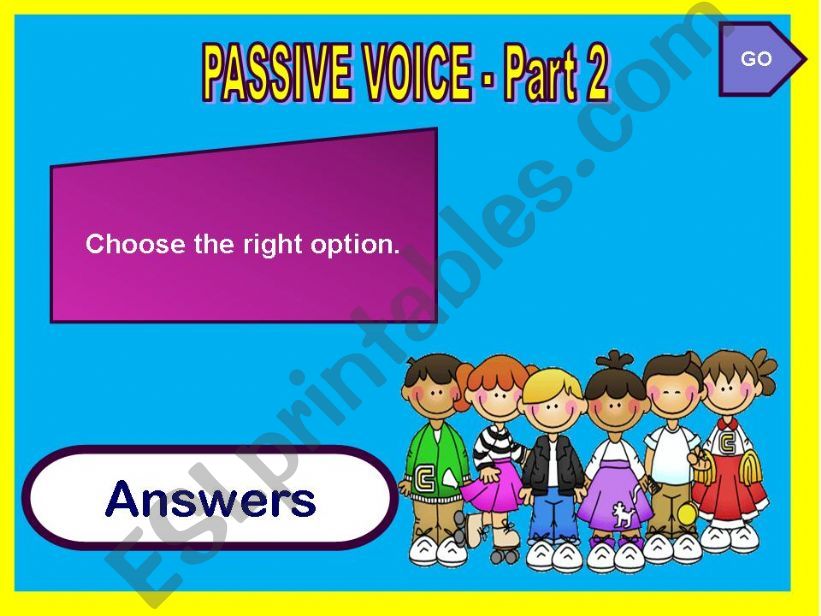 PASSIVE VOICE - Part 2

GO

Choose the right option.

Answers

ESLprintables.com